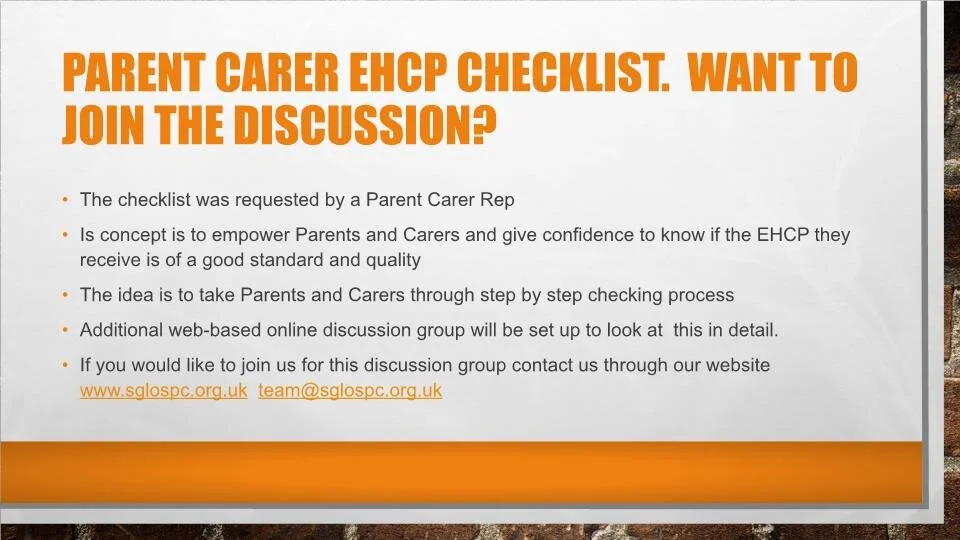 PARENT CARER EHCP CHECKLIST. WANT TO JOIN THE DISCUSSION?

• The checklist was requested by a Parent Carer Rep

• Is concept is to empower Parents and Carers and give confidence to know if the EHCP they receive is of a good standard and quality

• The idea is to take Parents and Carers through step by step checking process

• Additional web-based online discussion group will be set up to look at this in detail.

• If you would like to join us for this discussion group contact us through our website www.sglospc.org.uk team@sglospc.org.uk